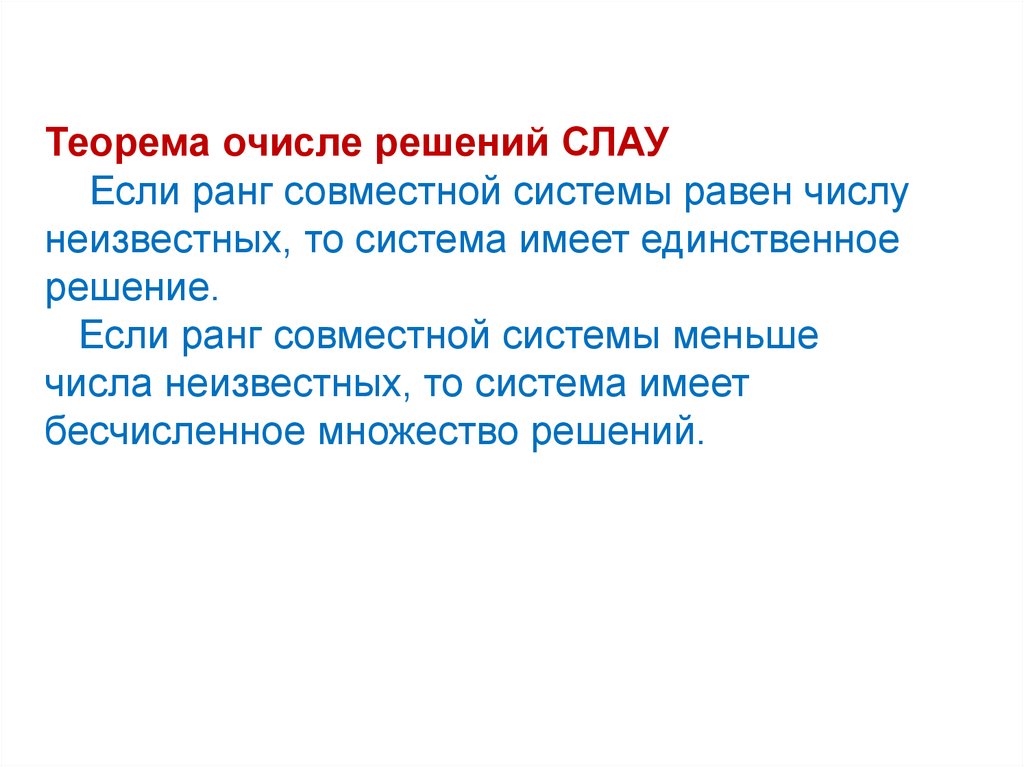 Теорема очисле решений СЛАУ

Если ранг совместной системы равен числу неизвестных, то система имеет единственное решение.

Если ранг совместной системы меньше числа неизвестных, то система имеет бесчисленное множество решений.